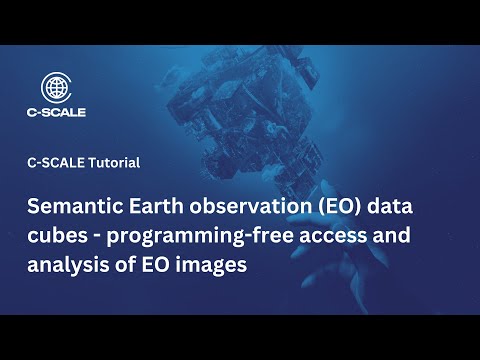 C-SCALE

C-SCALE Tutorial

Semantic Earth observation (EO) data cubes - programming-free access and analysis of EO images